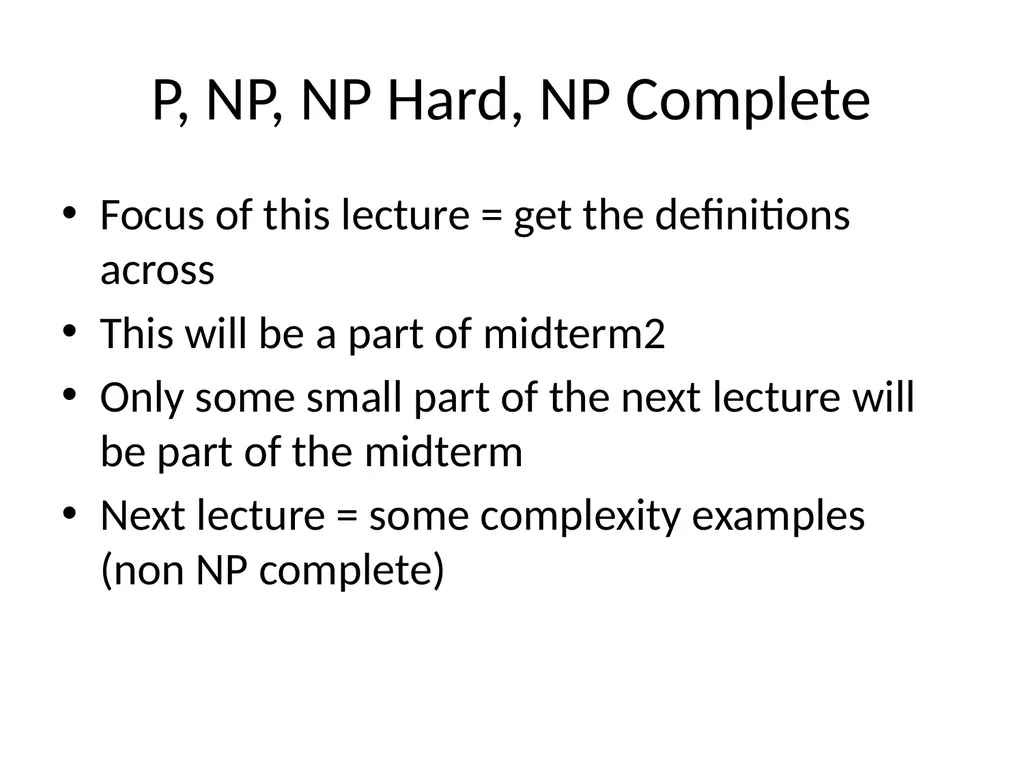 P, NP, NP Hard, NP Complete

• Focus of this lecture = get the definitions across
• This will be a part of midterm2
• Only some small part of the next lecture will be part of the midterm
• Next lecture = some complexity examples (non NP complete)